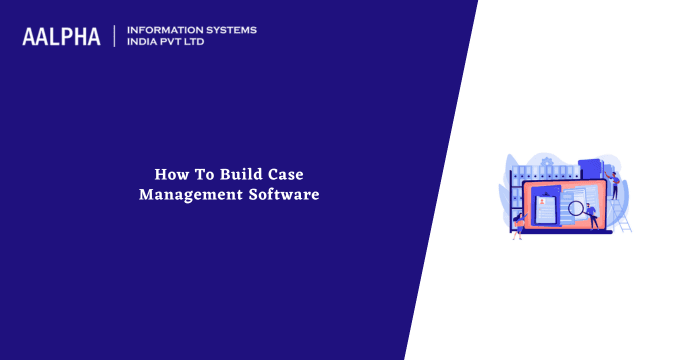 AALPHA | INFORMATION SYSTEMS INDIA PVT LTD

How To Build Case Management Software